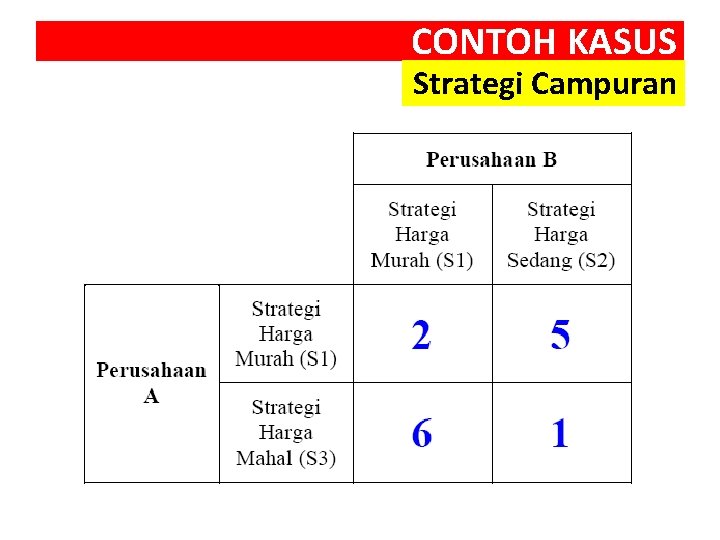 CONTOH KASUS
Strategi Campuran

| | | Perusahaan B | |
|---|---|---|---|
| | | Strategi Harga Murah (S1) | Strategi Harga Sedang (S2) |
| Perusahaan A | Strategi Harga Murah (S1) | 2 | 5 |
| | Strategi Harga Mahal (S3) | 6 | 1 |